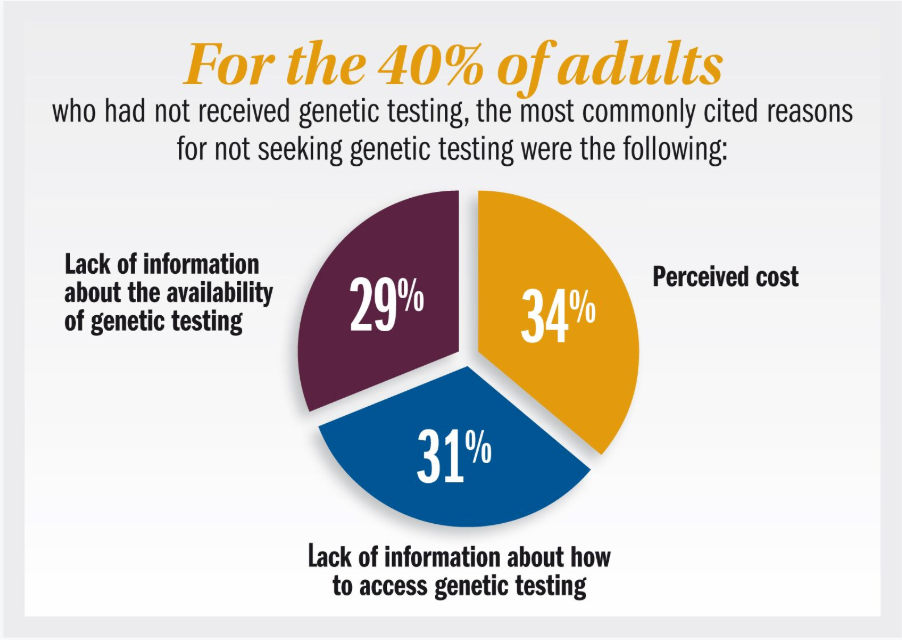 For the 40% of adults

who had not received genetic testing, the most commonly cited reasons for not seeking genetic testing were the following:

Lack of information about the availability of genetic testing

29%

34%

Perceived cost

31%

Lack of information about how to access genetic testing